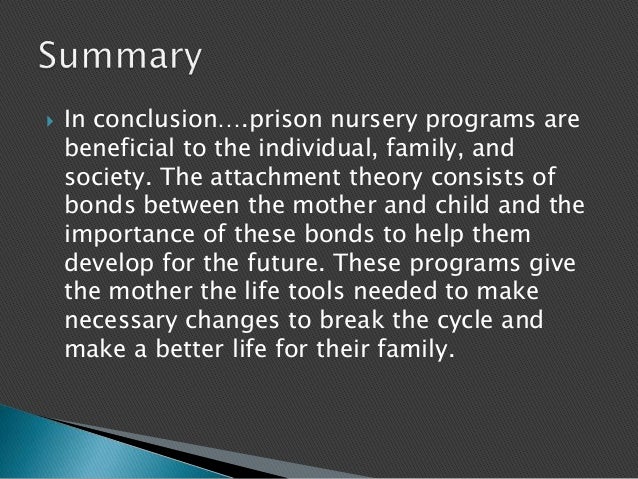 Summary

In conclusion….prison nursery programs are beneficial to the individual, family, and society. The attachment theory consists of bonds between the mother and child and the importance of these bonds to help them develop for the future. These programs give the mother the life tools needed to make necessary changes to break the cycle and make a better life for their family.